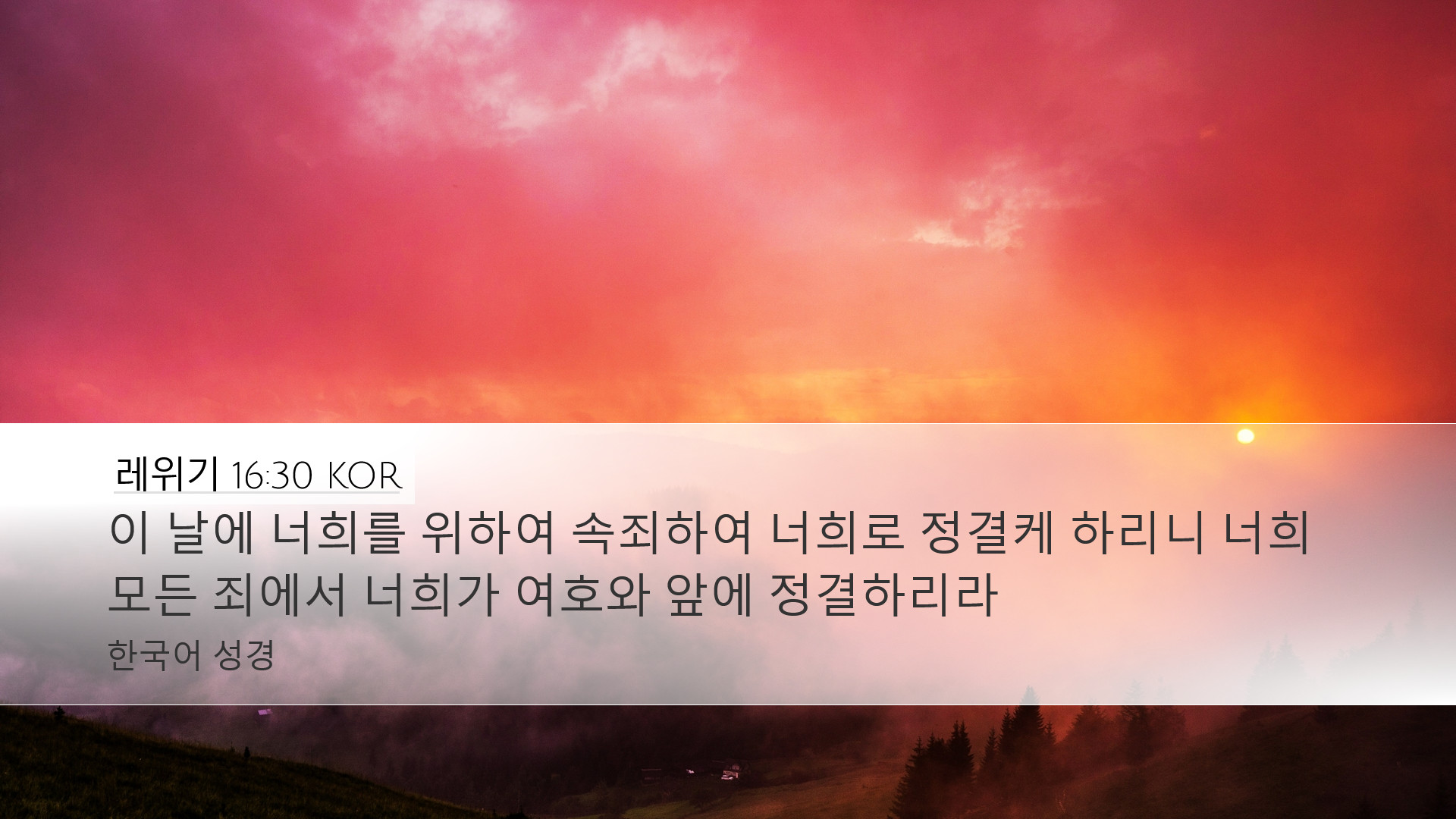 레위기 16:30 KOR

이 날에 너희를 위하여 속죄하여 너희로 정결케 하리니 너희 모든 죄에서 너희가 여호와 앞에 정결하리라

한국어 성경